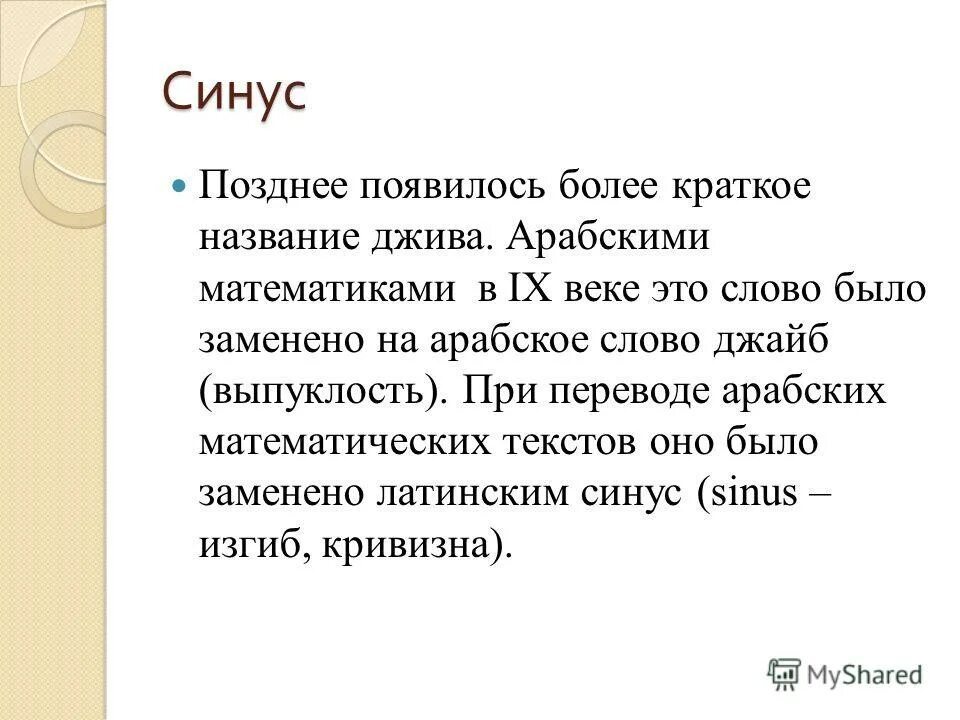 Синус

Позднее появилось более краткое название джива. Арабскими математиками в IX веке это слово было заменено на арабское слово джайб (выпуклость). При переводе арабских математических текстов оно было заменено латинским синус (sinus – изгиб, кривизна).

MyShared